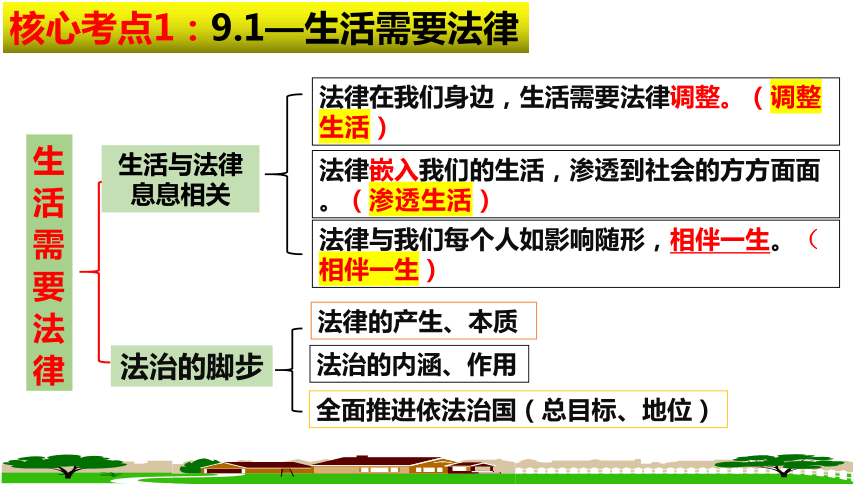 核心考点1：9.1—生活需要法律

生活需要法律

生活与法律息息相关

法律在我们身边，生活需要法律调整。（调整生活）

法律嵌入我们的生活，渗透到社会的方方面面。（渗透生活）

法律与我们每个人如影响随形，相伴一生。（相伴一生）

法治的脚步

法律的产生、本质

法治的内涵、作用

全面推进依法治国（总目标、地位）